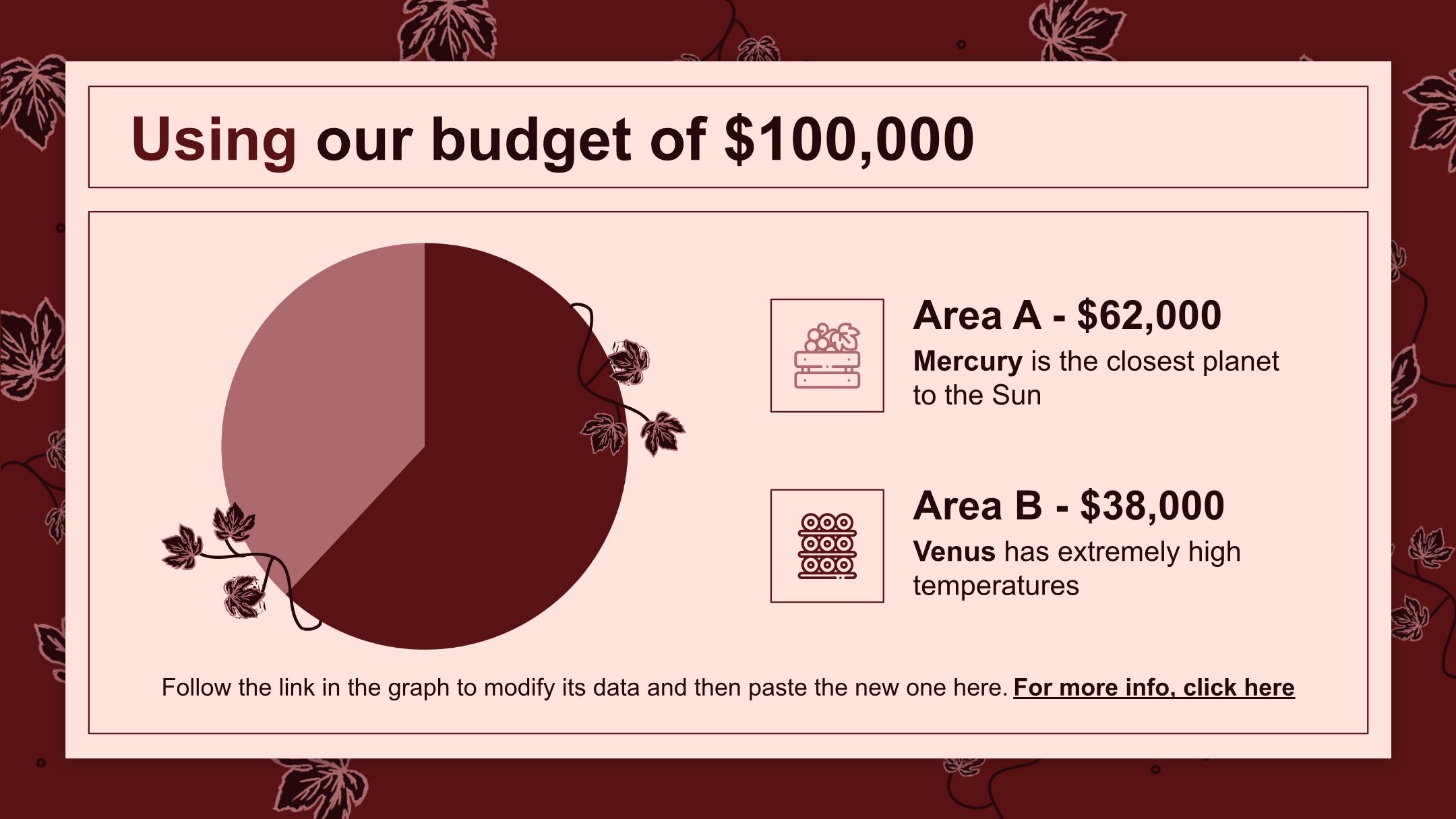 Using our budget of $100,000

Area A - $62,000
Mercury is the closest planet to the Sun

Area B - $38,000
Venus has extremely high temperatures

Follow the link in the graph to modify its data and then paste the new one here. For more info, click here